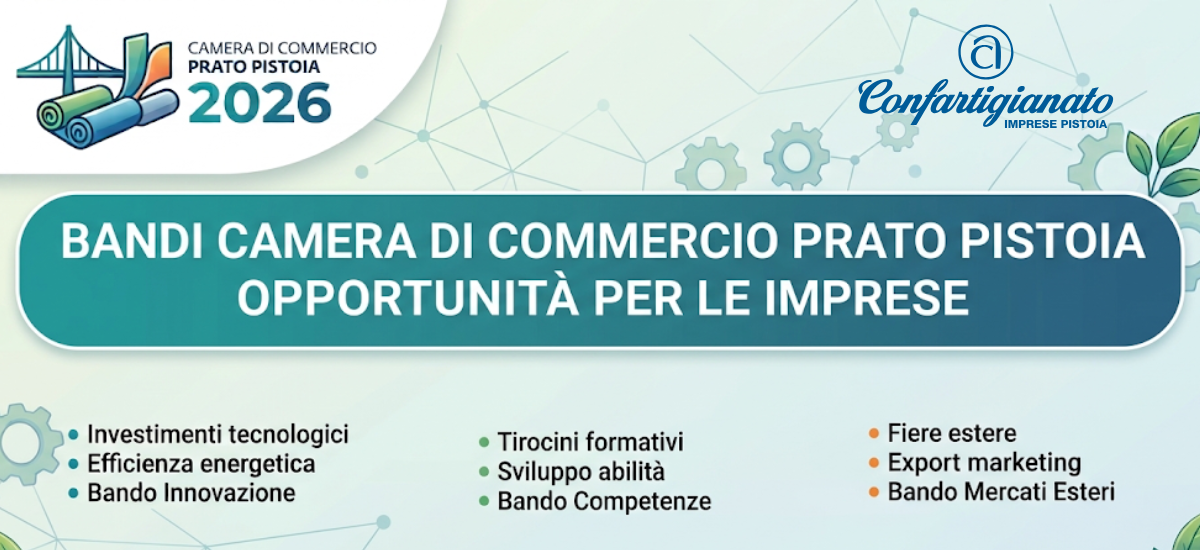 CAMERA DI COMMERCIO
PRATO PISTOIA
2026

Confartigianato
IMPRESE PISTOIA

BANDI CAMERA DI COMMERCIO PRATO PISTOIA
OPPORTUNITÀ PER LE IMPRESE

• Investimenti tecnologici
• Efficienza energetica
• Bando Innovazione

• Tirocini formativi
• Sviluppo abilità
• Bando Competenze

• Fiere estere
• Export marketing
• Bando Mercati Esteri